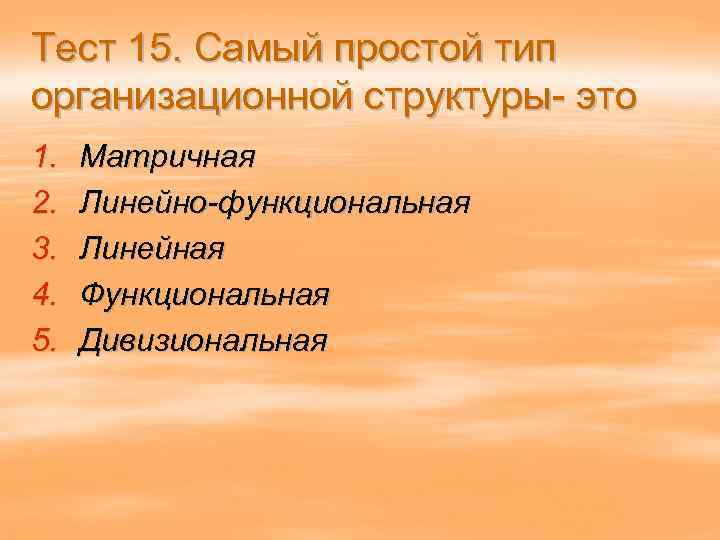 Тест 15. Самый простой тип организационной структуры- это

1. Матричная
2. Линейно-функциональная
3. Линейная
4. Функциональная
5. Дивизиональная